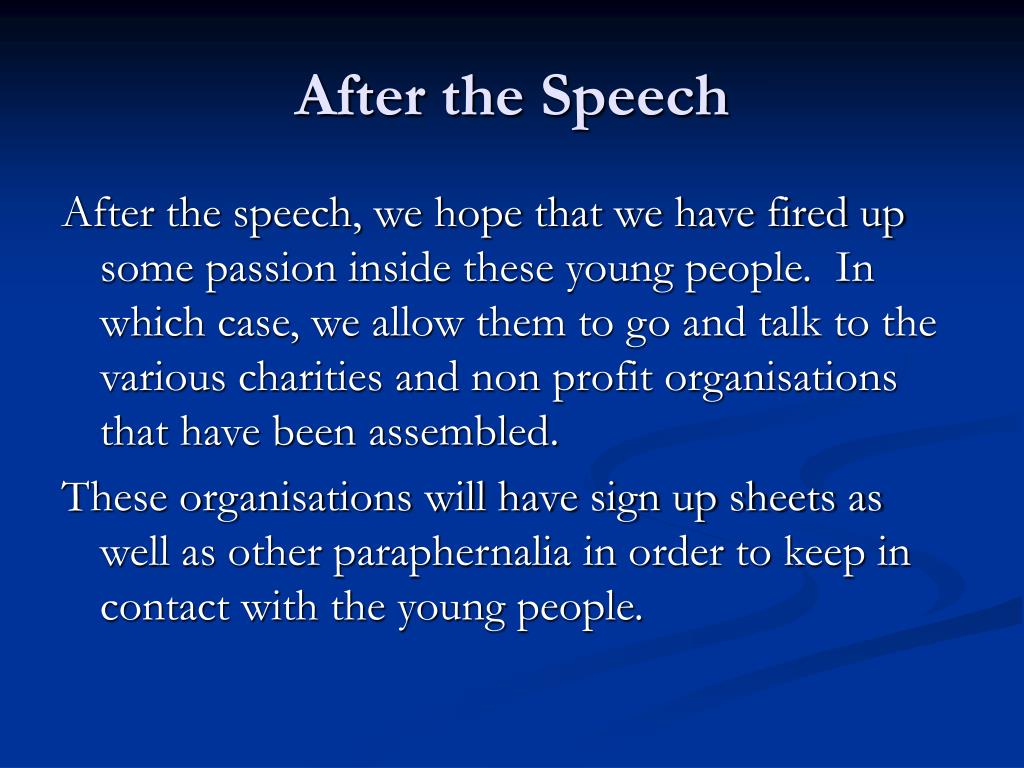 After the Speech

After the speech, we hope that we have fired up some passion inside these young people. In which case, we allow them to go and talk to the various charities and non profit organisations that have been assembled.

These organisations will have sign up sheets as well as other paraphernalia in order to keep in contact with the young people.